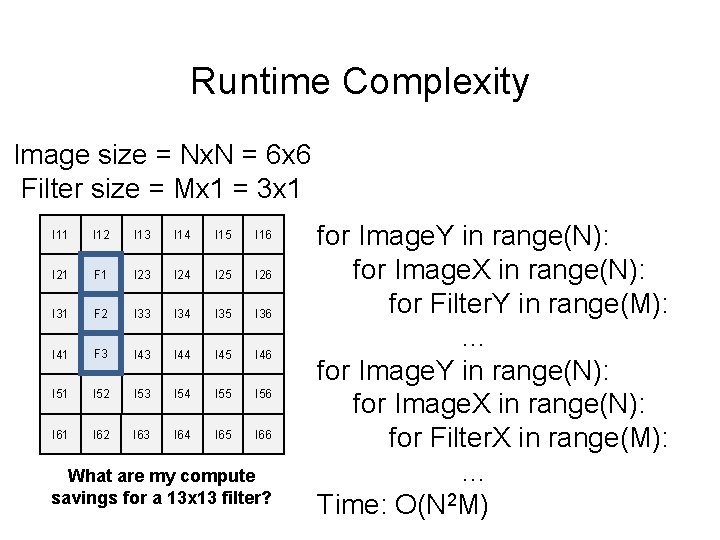 Runtime Complexity

Image size = NxN = 6x6
Filter size = Mx1 = 3x1

| I11 | I12 | I13 | I14 | I15 | I16 |
|---|---|---|---|---|---|
| I21 | F1 | I23 | I24 | I25 | I26 |
| I31 | F2 | I33 | I34 | I35 | I36 |
| I41 | F3 | I43 | I44 | I45 | I46 |
| I51 | I52 | I53 | I54 | I55 | I56 |
| I61 | I62 | I63 | I64 | I65 | I66 |

What are my compute savings for a 13x13 filter?

for ImageY in range(N):
for ImageX in range(N):
for FilterY in range(M):
...
for ImageY in range(N):
for ImageX in range(N):
for FilterX in range(M):
...
Time: $O(N^2M)$